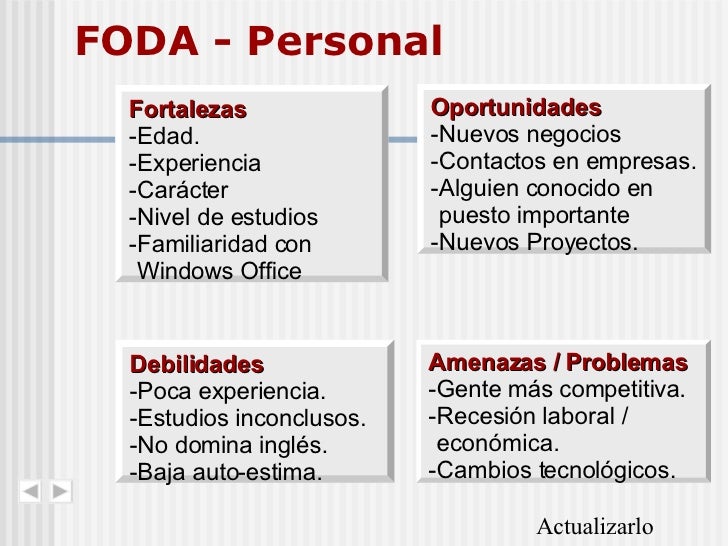 FODA - Personal

Fortalezas
-Edad.
-Experiencia
-Carácter
-Nivel de estudios
-Familiaridad con Windows Office

Oportunidades
-Nuevos negocios
-Contactos en empresas.
-Alguien conocido en puesto importante
-Nuevos Proyectos.

Debilidades
-Poca experiencia.
-Estudios inconclusos.
-No domina inglés.
-Baja auto-estima.

Amenazas / Problemas
-Gente más competitiva.
-Recesión laboral / económica.
-Cambios tecnológicos.

Actualizarlo